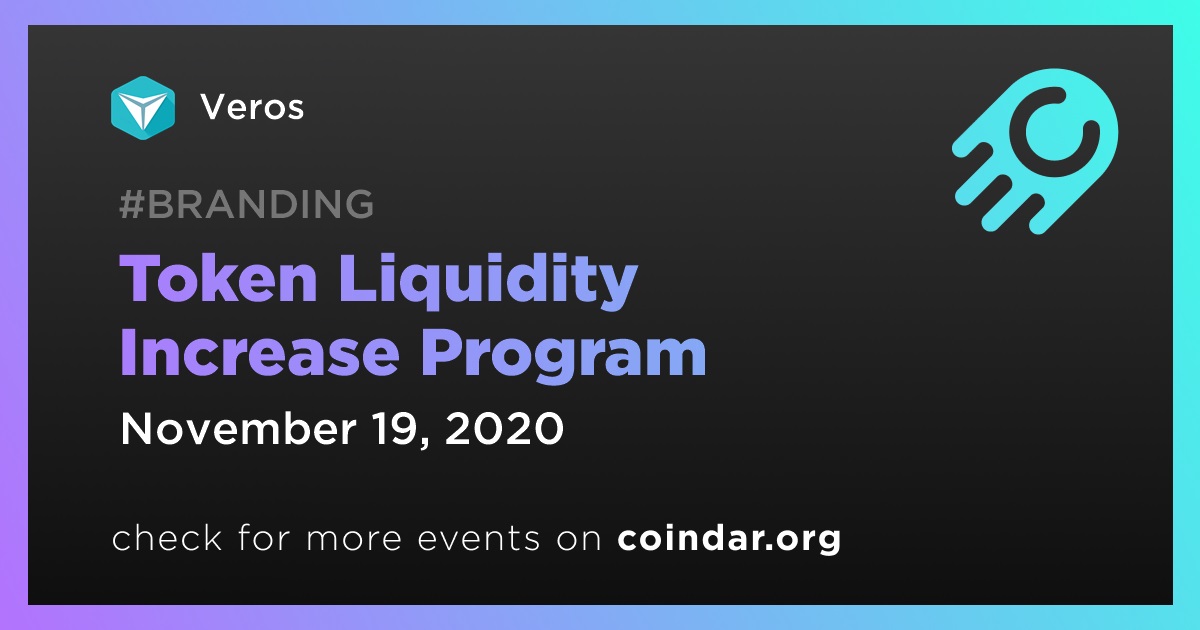 Veros

#BRANDING

Token Liquidity Increase Program

November 19, 2020

check for more events on coindar.org